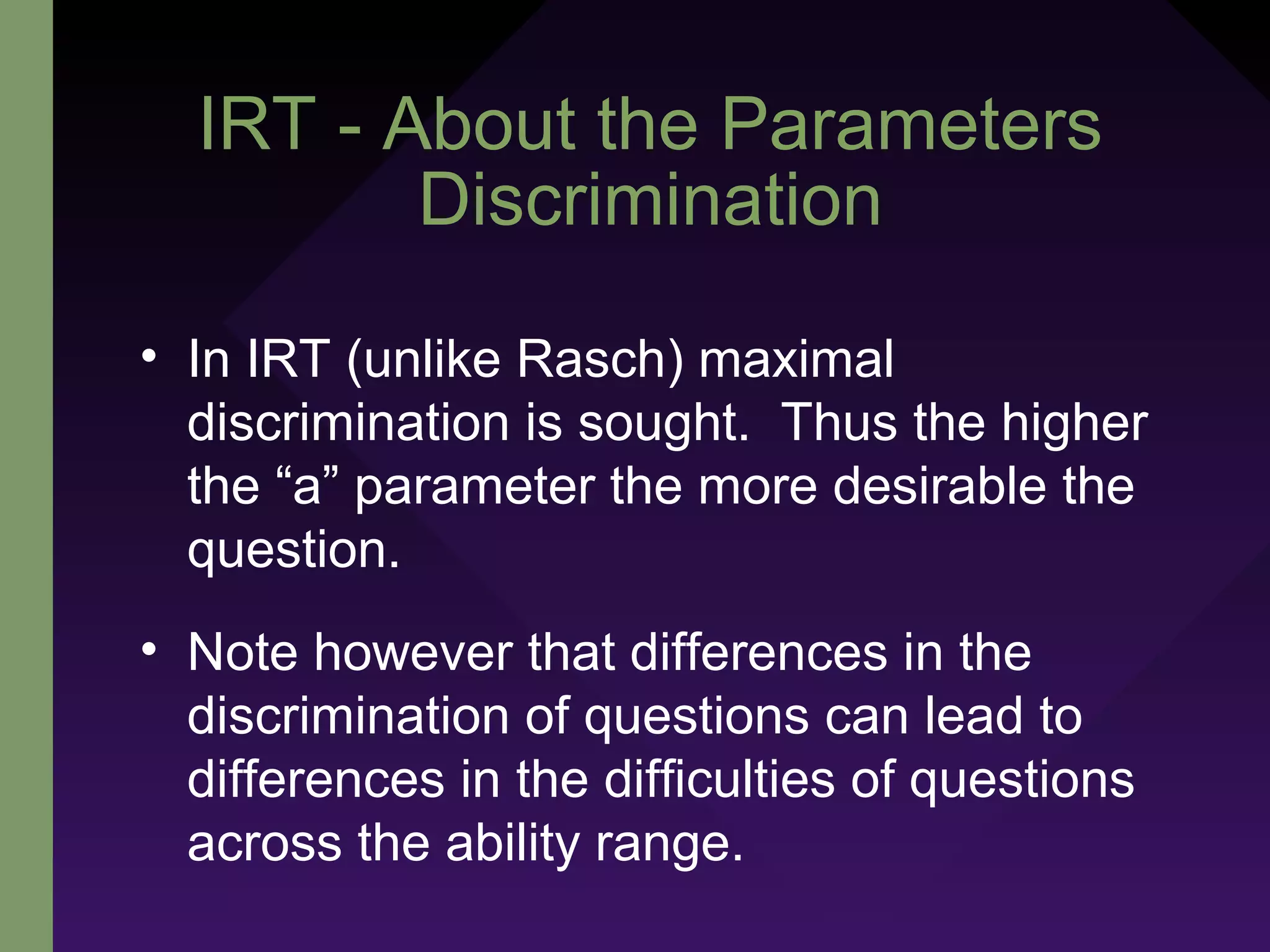 IRT - About the Parameters Discrimination

• In IRT (unlike Rasch) maximal discrimination is sought. Thus the higher the “a” parameter the more desirable the question.

• Note however that differences in the discrimination of questions can lead to differences in the difficulties of questions across the ability range.